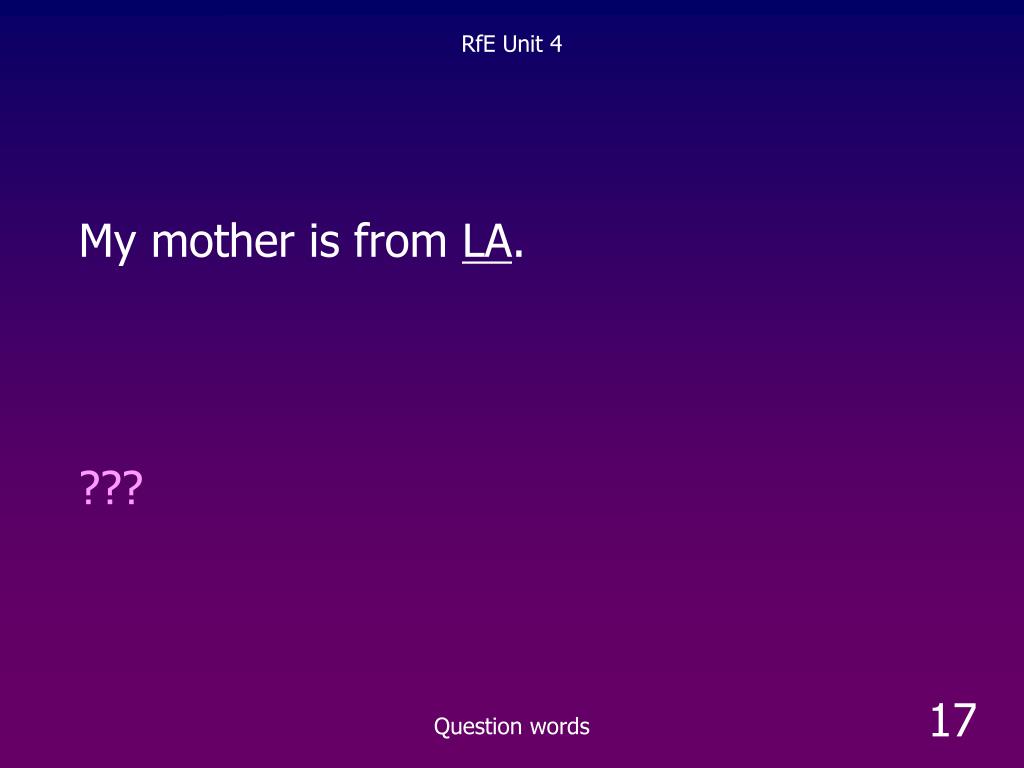 RfE Unit 4

My mother is from LA.

???

Question words

17